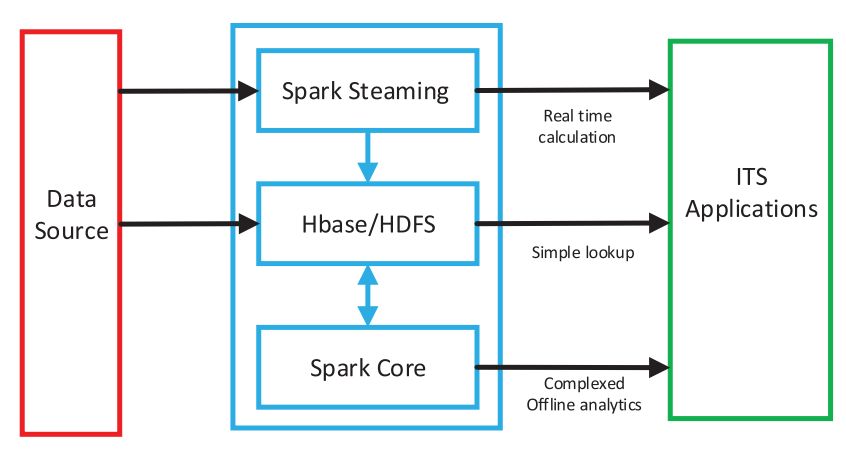 Data Source

Spark Steaming

Hbase/HDFS

Spark Core

Real time calculation

Simple lookup

Complexed Offline analytics

ITS Applications